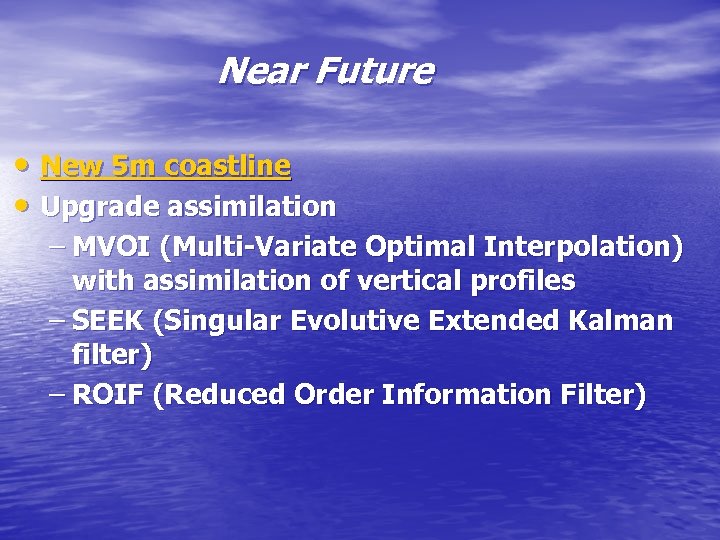 Near Future

• New 5m coastline
• Upgrade assimilation
– MVOI (Multi-Variate Optimal Interpolation) with assimilation of vertical profiles
– SEEK (Singular Evolutive Extended Kalman filter)
– ROIF (Reduced Order Information Filter)